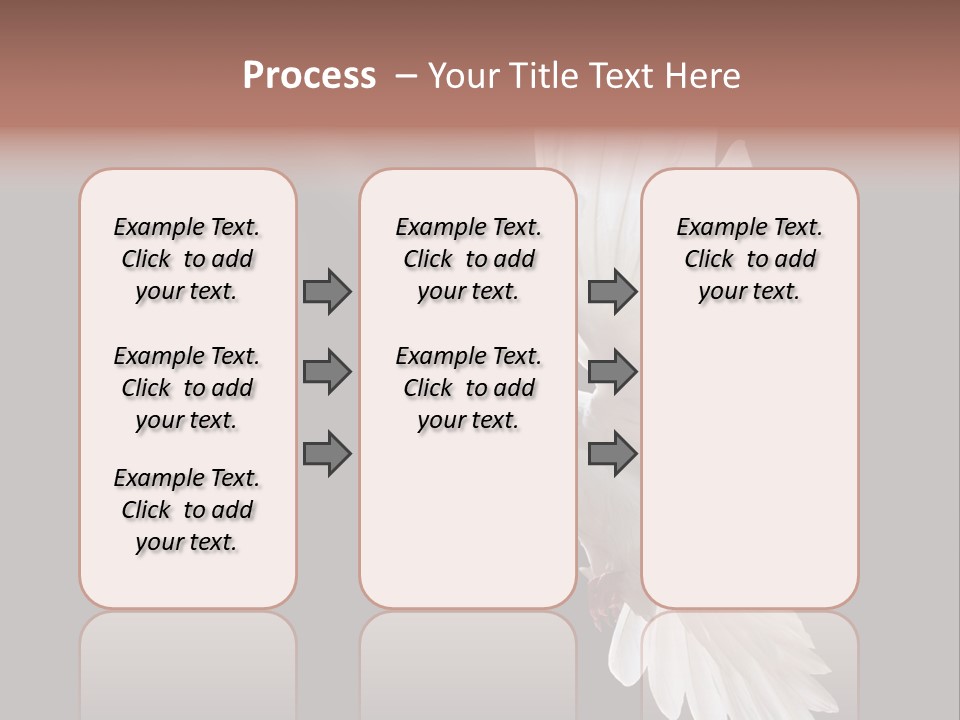 Process – Your Title Text Here

Example Text. Click to add your text.

Example Text. Click to add your text.

Example Text. Click to add your text.

Example Text. Click to add your text.

Example Text. Click to add your text.

Example Text. Click to add your text.